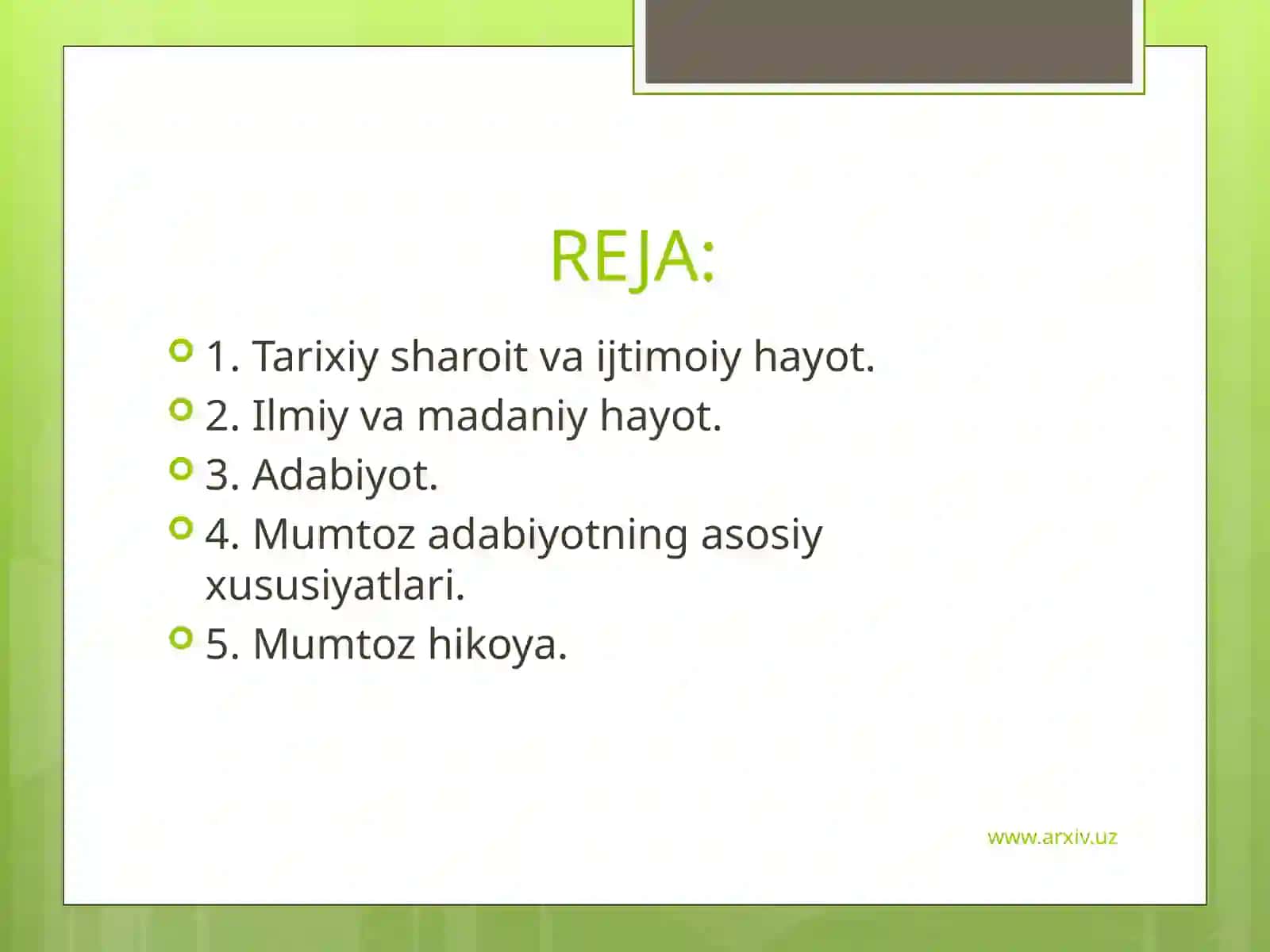 REJA:

1. Tarixiy sharoit va ijtimoiy hayot.
2. Ilmiy va madaniy hayot.
3. Adabiyot.
4. Mumtoz adabiyotning asosiy xususiyatlari.
5. Mumtoz hikoya.

www.arxiv.uz